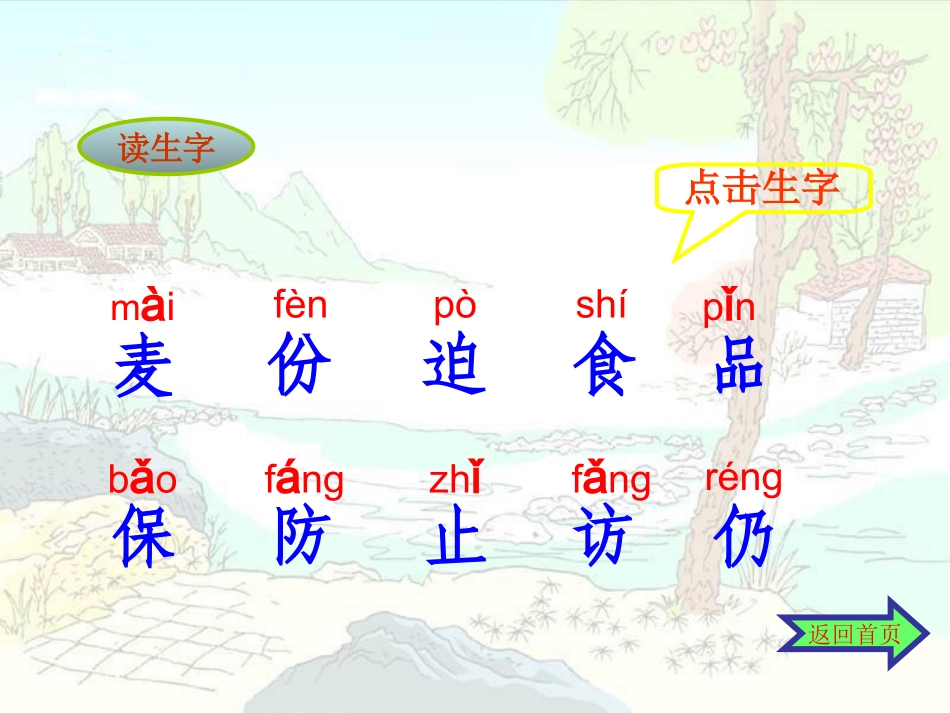 读生字

点击生字

mài fèn pò shí pǐn
麦 份 迫 食 品

bǎo fáng zhǐ fǎng réng
保 防 止 访 仍

返回首页